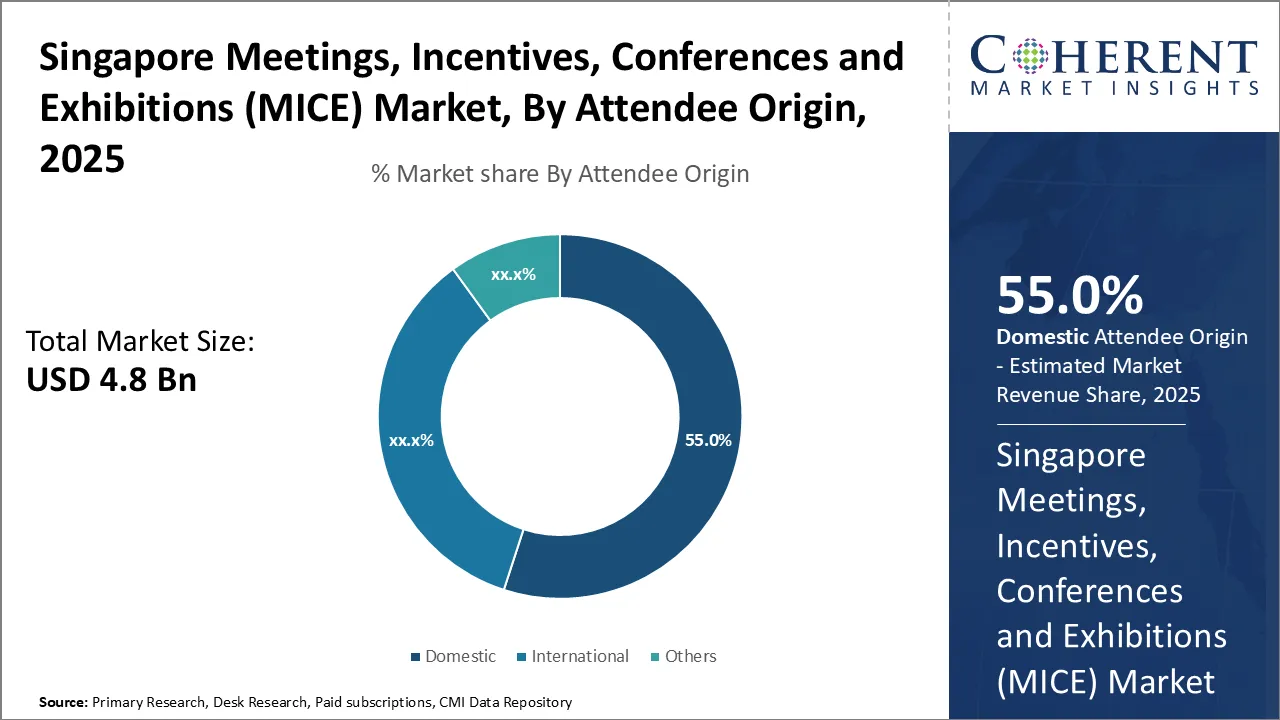 Singapore Meetings, Incentives, Conferences and Exhibitions (MICE) Market, By Attendee Origin, 2025

% Market share By Attendee Origin

Total Market Size:
USD 4.8 Bn

xx.x%

xx.x%

55.0%

Domestic International Others

Source: Primary Research, Desk Research, Paid subscriptions, CMI Data Repository

COHERENT
MARKET INSIGHTS

55.0%
Domestic Attendee Origin - Estimated Market Revenue Share, 2025

Singapore Meetings, Incentives, Conferences and Exhibitions (MICE) Market